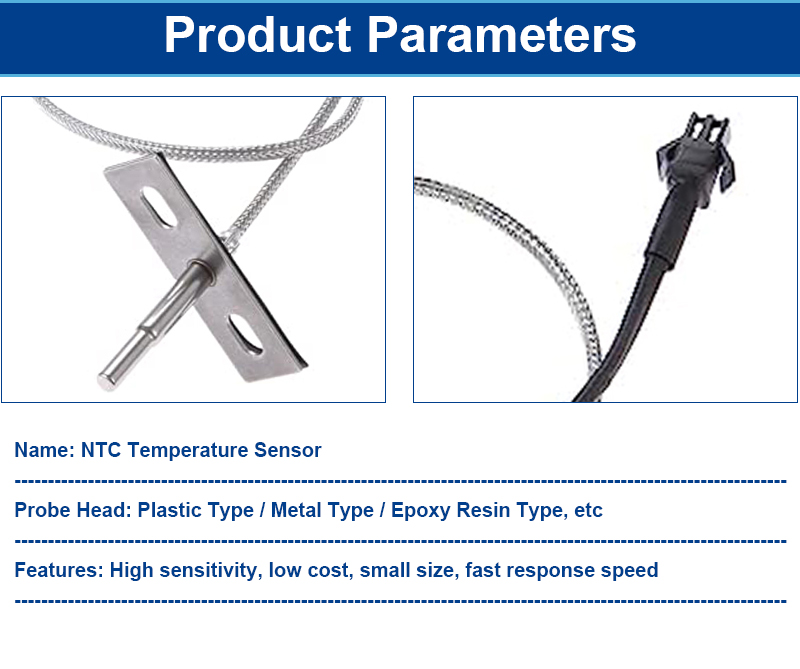 Product Parameters

Name: NTC Temperature Sensor

Probe Head: Plastic Type / Metal Type / Epoxy Resin Type, etc

Features: High sensitivity, low cost, small size, fast response speed